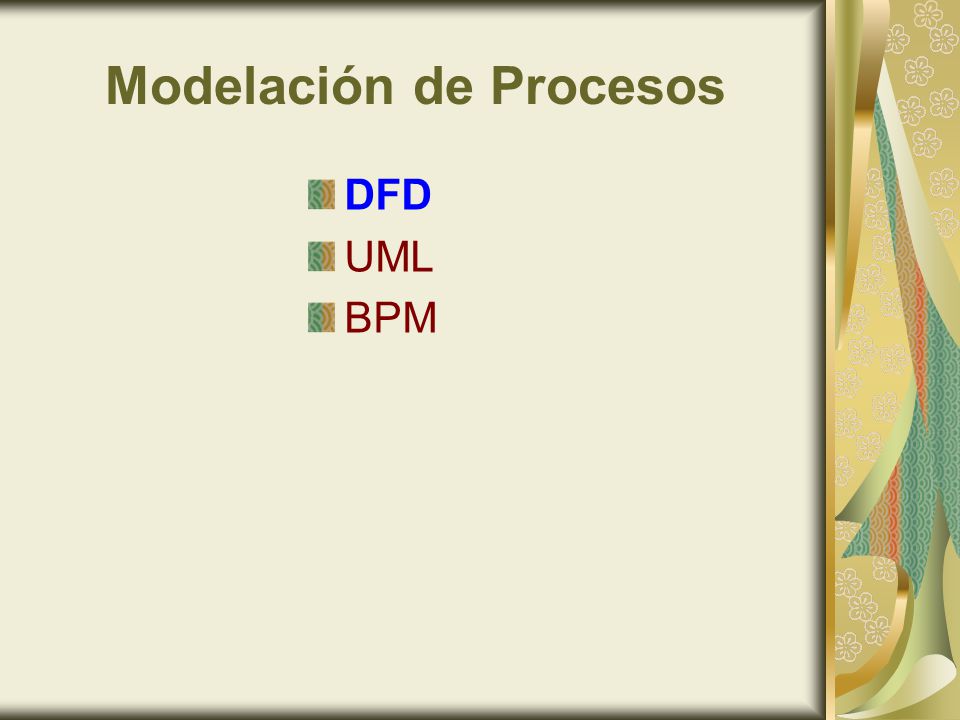 Modelación de Procesos

DFD
UML
BPM